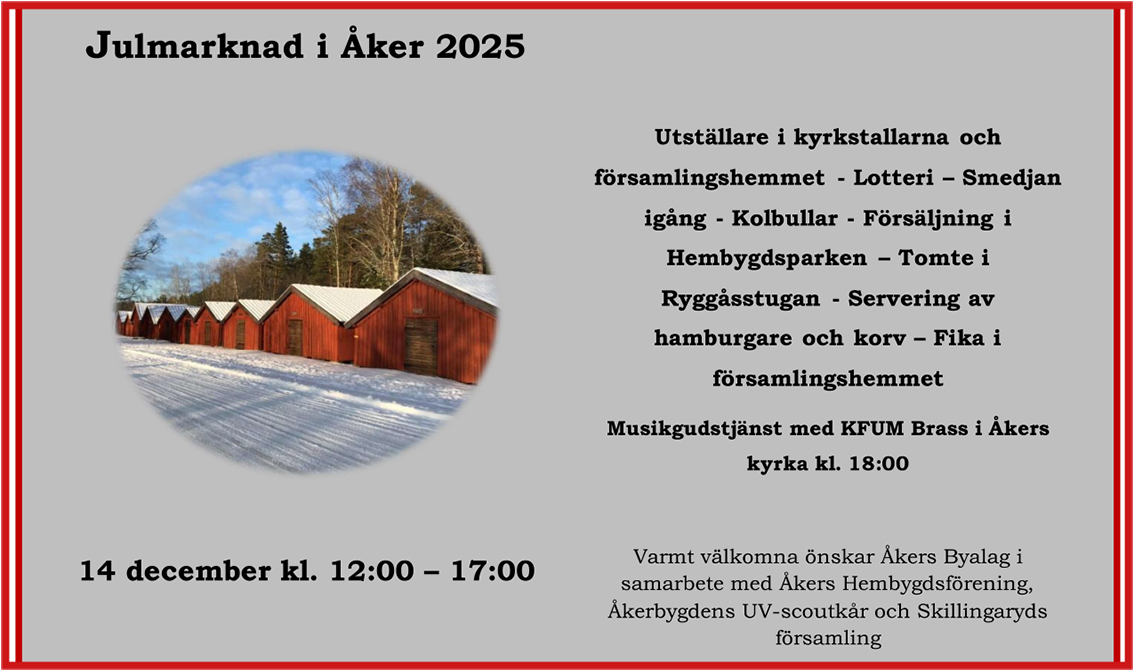 Julmarknad i Åker 2025

Utställare i kyrkstallarna och församlingshemmet - Lotteri – Smedjan igång - Kolbullar - Försäljning i Hembygdsparken – Tomte i Ryggåsstugan - Servering av hamburgare och korv – Fika i församlingshemmet

Musikgudstjänst med KFUM Brass i Åkers kyrka kl. 18:00

14 december kl. 12:00 – 17:00

Varmt välkomna önskar Åkers Byalag i samarbete med Åkers Hembygdsförening, Åkerbygdens UV-scoutkår och Skillingaryds församling